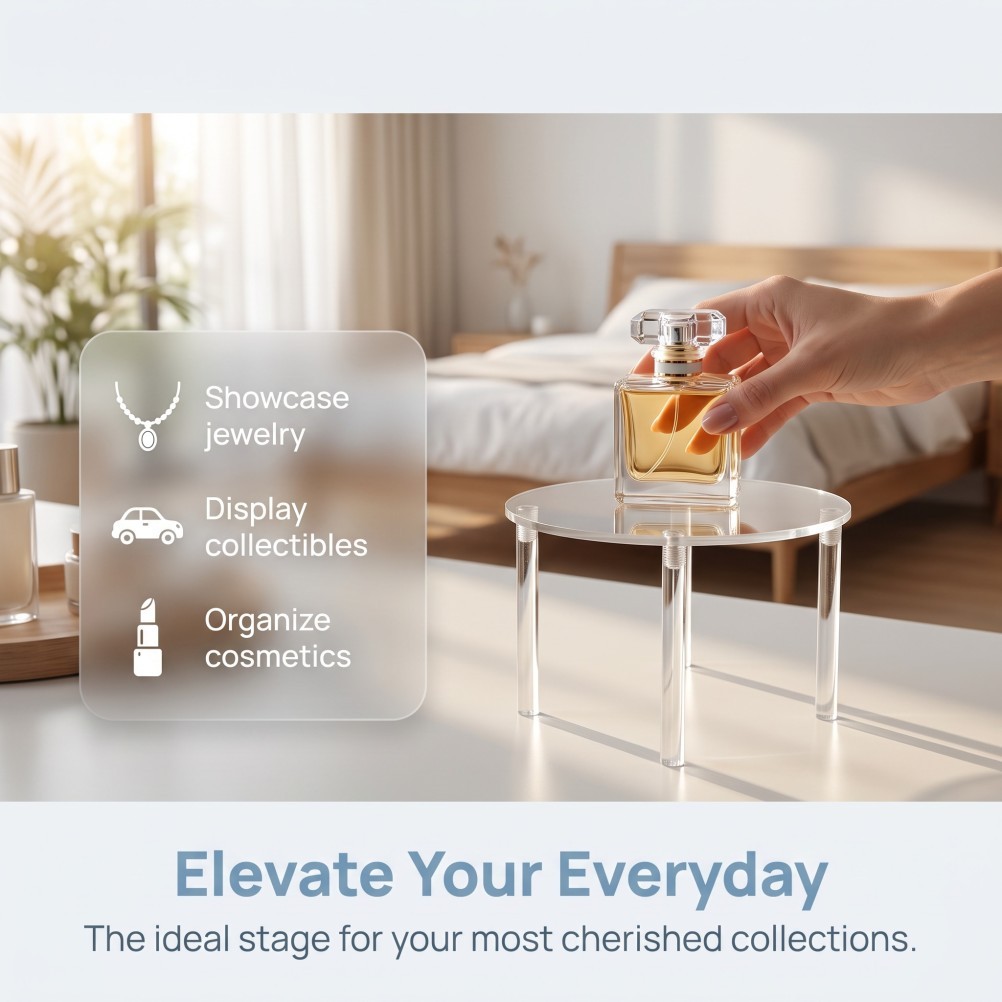 Showcase jewelry

Display collectibles

Organize cosmetics

Elevate Your Everyday

The ideal stage for your most cherished collections.